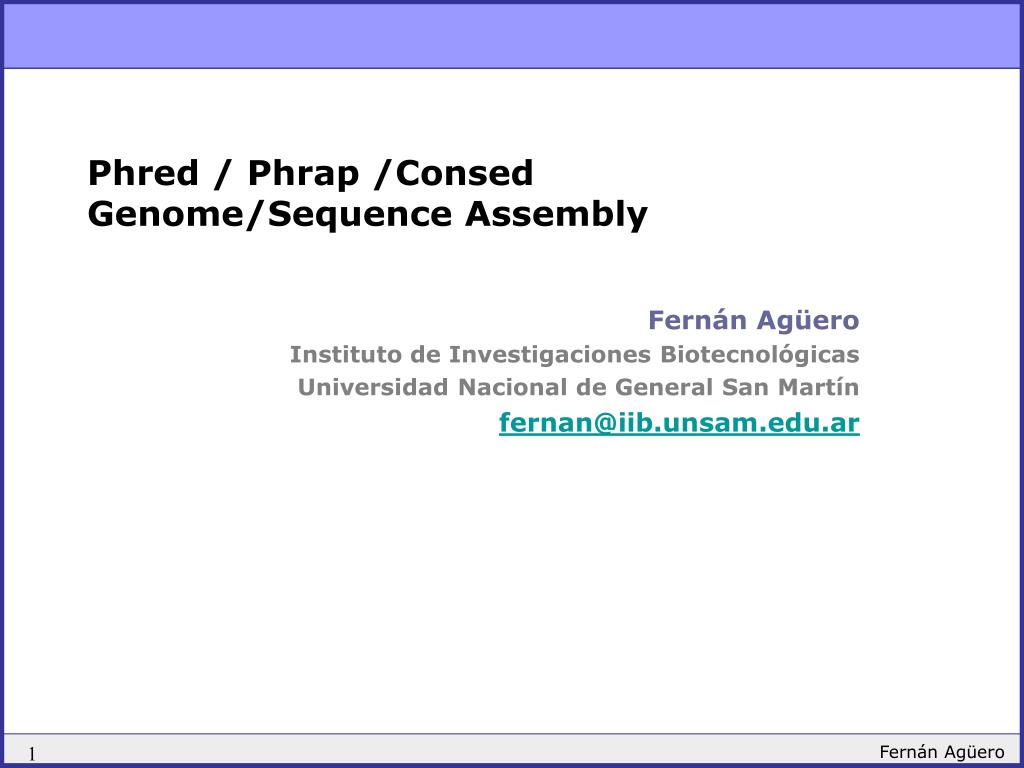 Phred / Phrap /Consed
Genome/Sequence Assembly

Fernán Agüero
Instituto de Investigaciones Biotecnológicas
Universidad Nacional de General San Martín
fernan@iib.unsam.edu.ar

1

Fernán Agüero